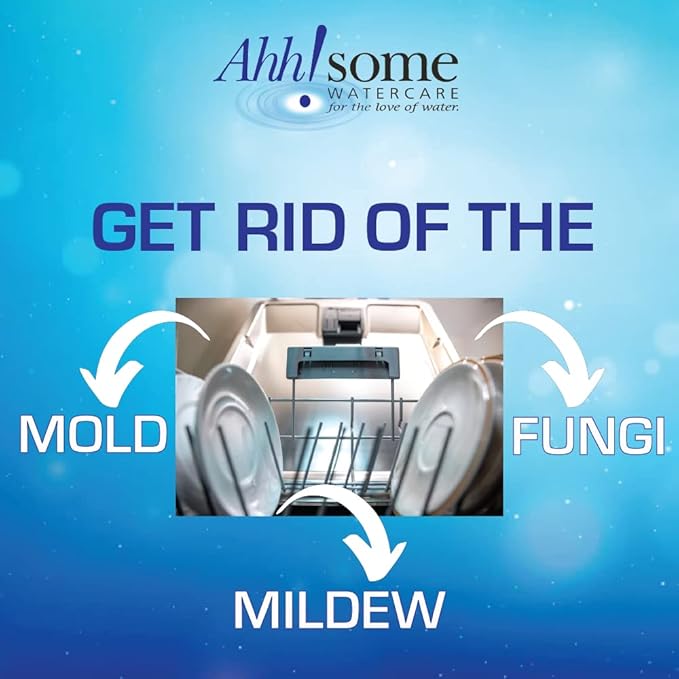 Ahh!some
WATERCARE
for the love of water.

GET RID OF THE

MOLD

FUNGI

MILDEW